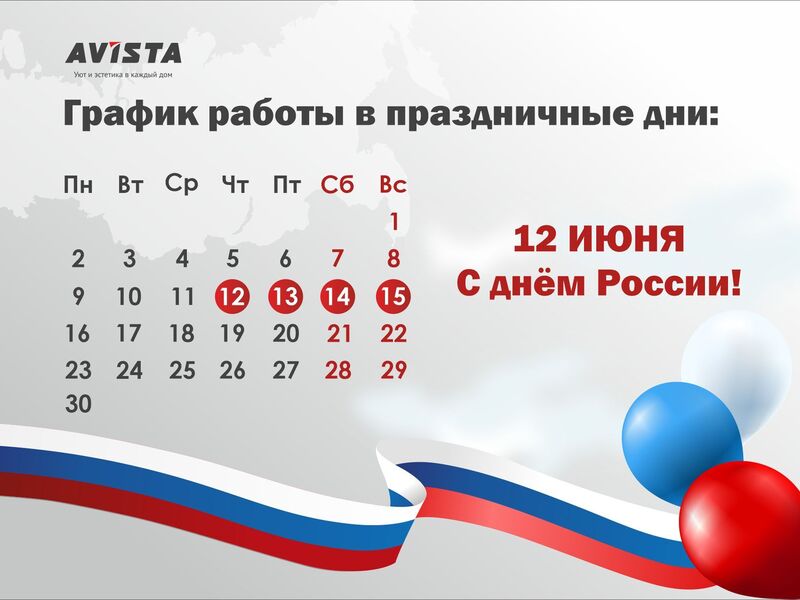 AVISTA
Уют и эстетика в каждый дом

График работы в праздничные дни:

| Пн | Вт | Ср | Чт | Пт | Сб | Вс |
|---|---|---|---|---|---|---|
| | | | | | | 1 |
| 2 | 3 | 4 | 5 | 6 | 7 | 8 |
| 9 | 10 | 11 | 12 | 13 | 14 | 15 |
| 16 | 17 | 18 | 19 | 20 | 21 | 22 |
| 23 | 24 | 25 | 26 | 27 | 28 | 29 |
| 30 | | | | | | |

12 ИЮНЯ
С днём России!